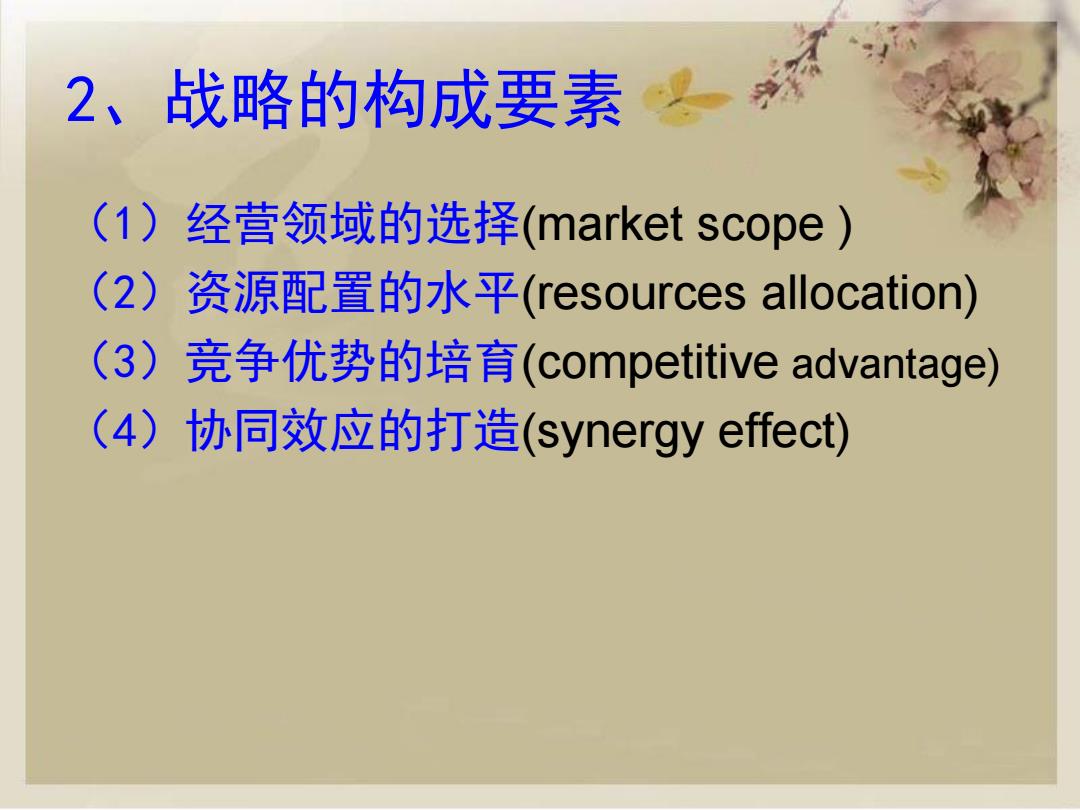 2、战略的构成要素

（1）经营领域的选择(market scope )
（2）资源配置的水平(resources allocation)
（3）竞争优势的培育(competitive advantage)
（4）协同效应的打造(synergy effect)